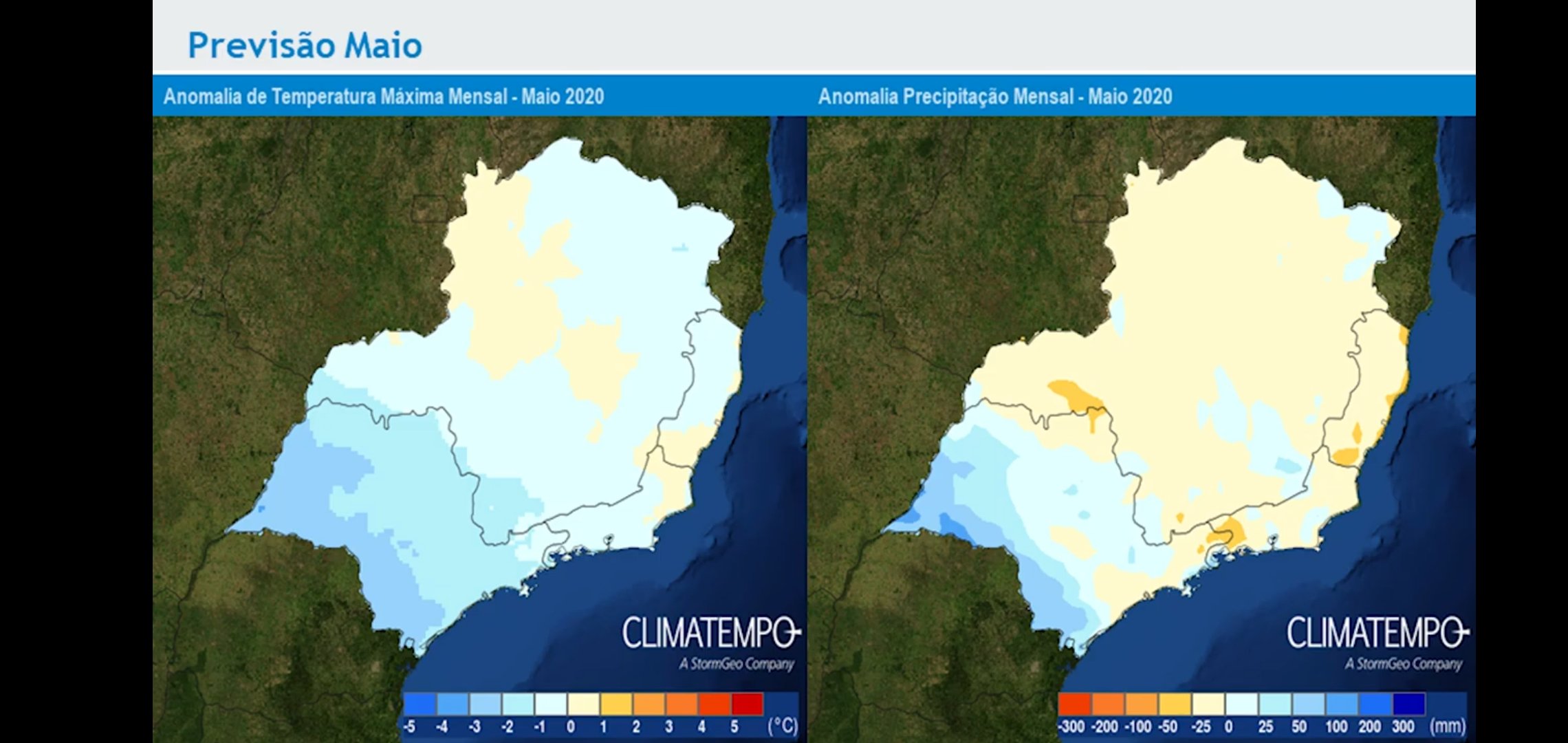 Previsão Maio

Anomalia de Temperatura Máxima Mensal - Maio 2020

CLIMATEMPO
A StormGeo Company

-5 -4 -3 -2 -1 0 1 2 3 4 5 (°C)

Anomalia Precipitação Mensal - Maio 2020

CLIMATEMPO
A StormGeo Company

-300 -200 -100 -50 -25 0 25 50 100 200 300 (mm)